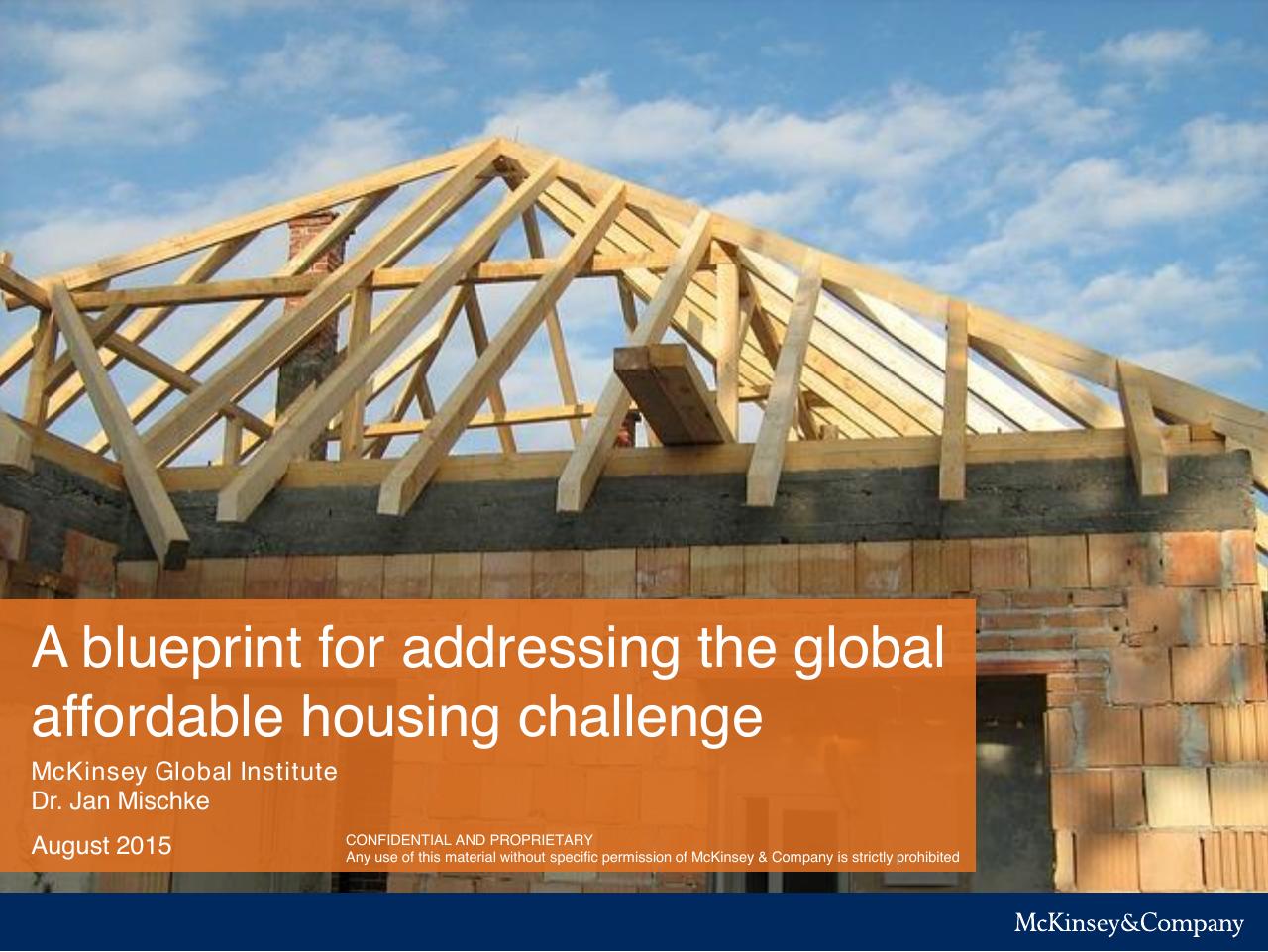 A blueprint for addressing the global affordable housing challenge

McKinsey Global Institute
Dr. Jan Mischke

August 2015

CONFIDENTIAL AND PROPRIETARY
Any use of this material without specific permission of McKinsey & Company is strictly prohibited

McKinsey&Company